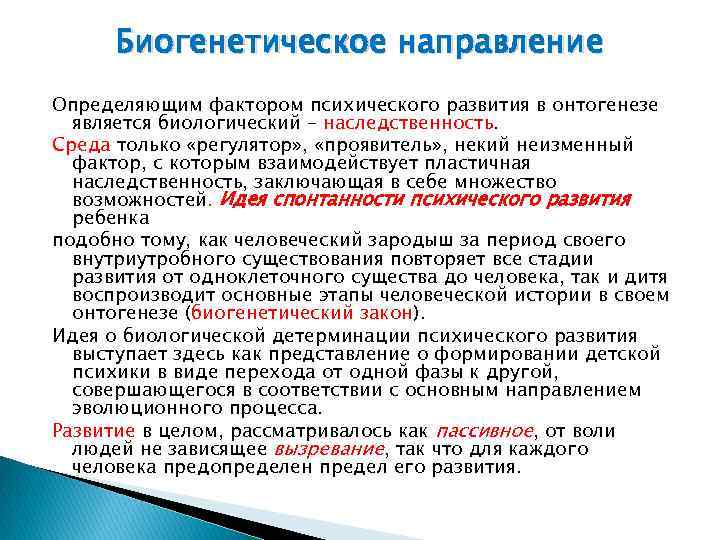 Биогенетическое направление

Определяющим фактором психического развития в онтогенезе является биологический – наследственность.

Среда только «регулятор», «проявитель», некий неизменный фактор, с которым взаимодействует пластичная наследственность, заключающая в себе множество возможностей. Идея спонтанности психического развития ребенка

подобно тому, как человеческий зародыш за период своего внутриутробного существования повторяет все стадии развития от одноклеточного существа до человека, так и дитя воспроизводит основные этапы человеческой истории в своем онтогенезе (биогенетический закон).

Идея о биологической детерминации психического развития выступает здесь как представление о формировании детской психики в виде перехода от одной фазы к другой, совершающегося в соответствии с основным направлением эволюционного процесса.

Развитие в целом, рассматривалось как пассивное, от воли людей не зависящее вызревание, так что для каждого человека предопределен предел его развития.